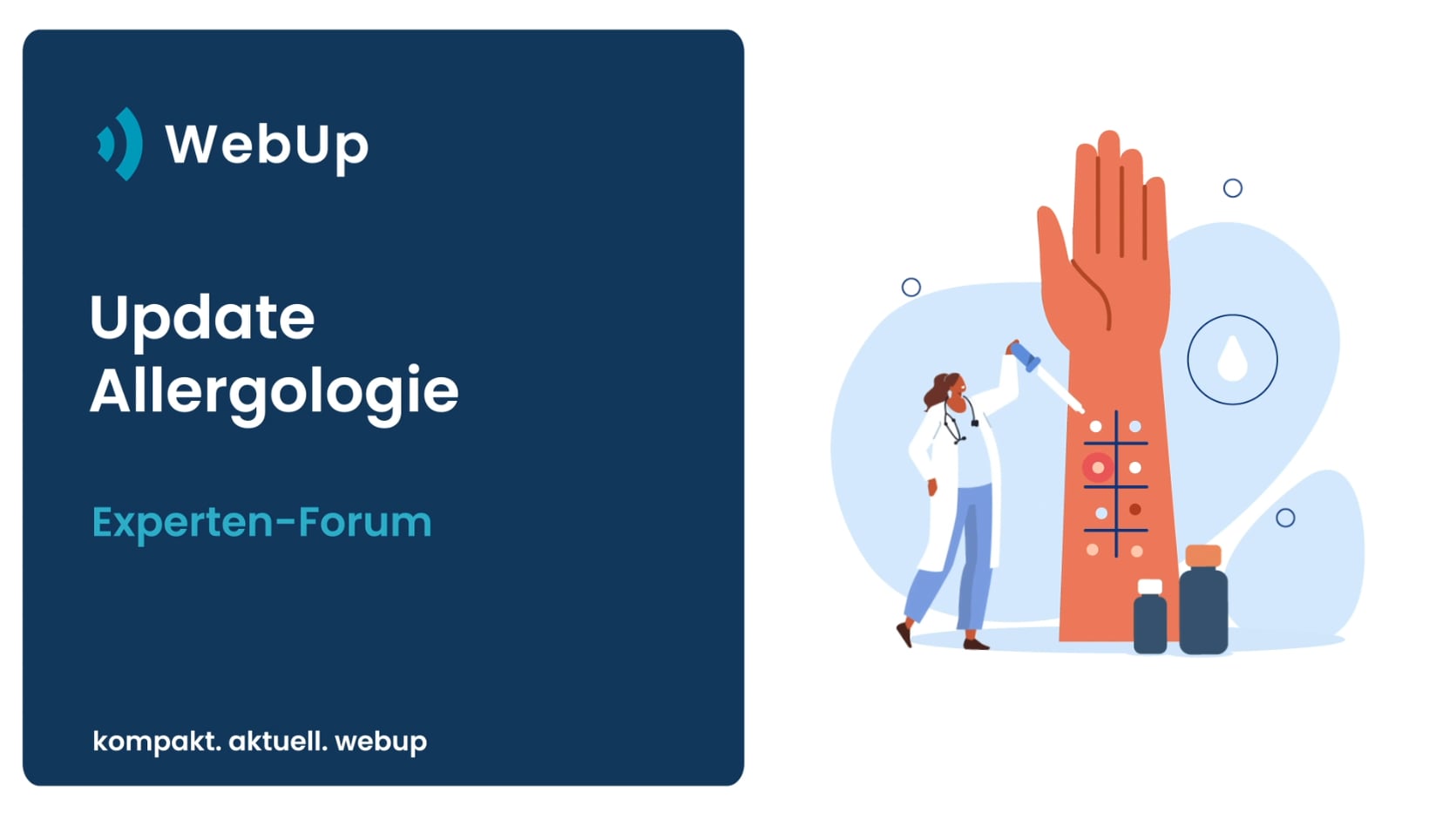 WebUp

Update Allergologie

Experten-Forum

kompakt. aktuell. webup